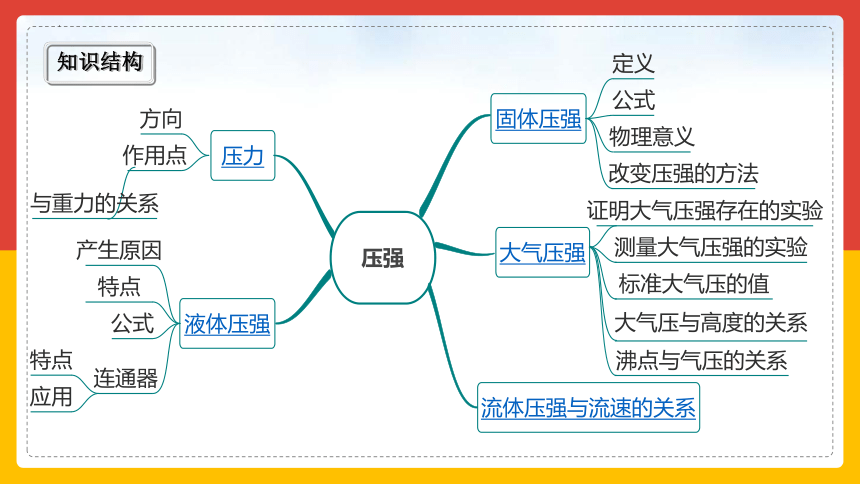 知识结构

压强

压力
方向
作用点
与重力的关系

液体压强
产生原因
特点
公式
连通器
特点
应用

固体压强
定义
公式
物理意义
改变压强的方法

大气压强
证明大气压强存在的实验
测量大气压强的实验
标准大气压的值
大气压与高度的关系
沸点与气压的关系

流体压强与流速的关系